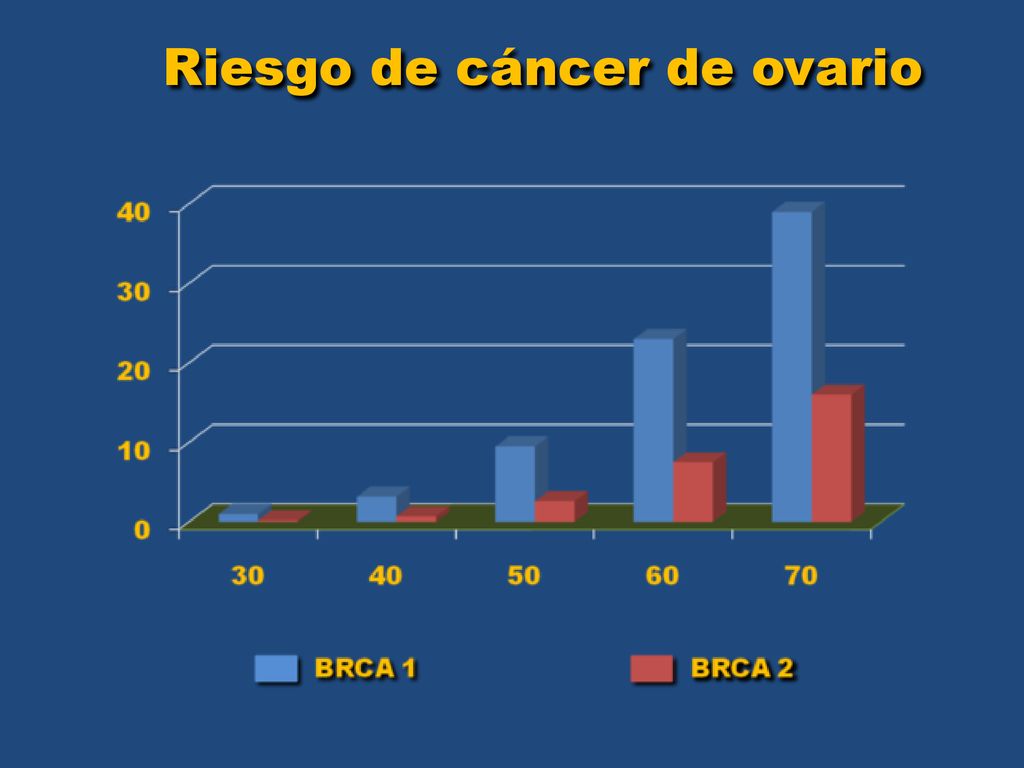 Riesgo de cáncer de ovario

40
30
20
10
0

30
40
50
60
70

BRCA 1
BRCA 2